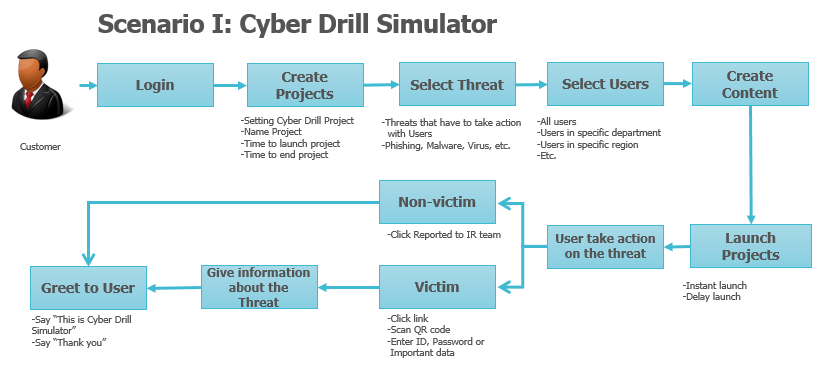 Scenario I: Cyber Drill Simulator

Customer

Login

Create Projects

-Setting Cyber Drill Project
-Name Project
-Time to launch project
-Time to end project

Select Threat

-Threats that have to take action with Users
-Phishing, Malware, Virus, etc.

Select Users

-All users
-Users in specific department
-Users in specific region
-Etc.

Create Content

Launch Projects

-Instant launch
-Delay launch

User take action on the threat

Non-victim

-Click Reported to IR team

Victim

-Click link
-Scan QR code
-Enter ID, Password or Important data

Give information about the Threat

Greet to User

-Say "This is Cyber Drill Simulator"
-Say "Thank you"